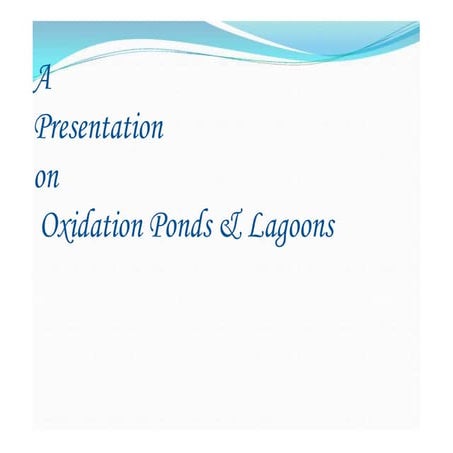 A
Presentation
on
Oxidation Ponds & Lagoons